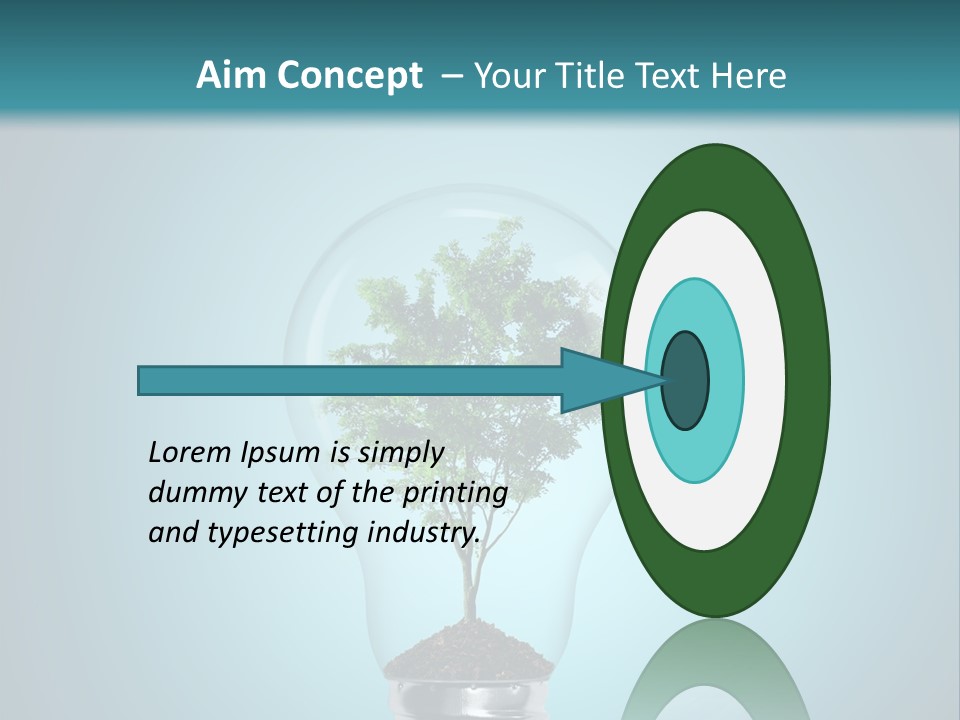 Aim Concept – Your Title Text Here

Lorem Ipsum is simply dummy text of the printing and typesetting industry.